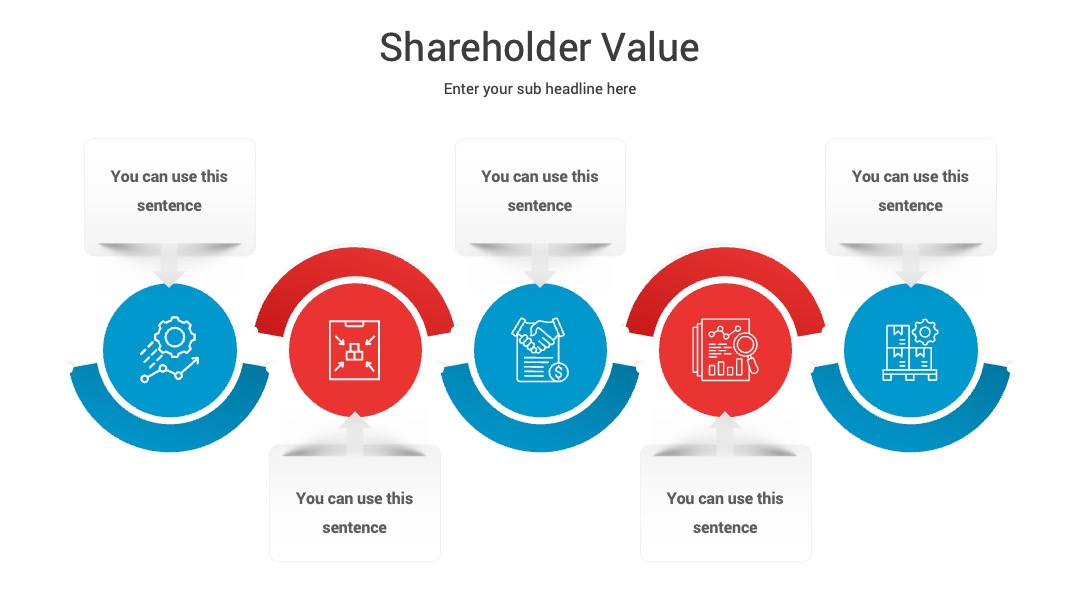 Shareholder Value

Enter your sub headline here

You can use this sentence

You can use this sentence

You can use this sentence

You can use this sentence

You can use this sentence